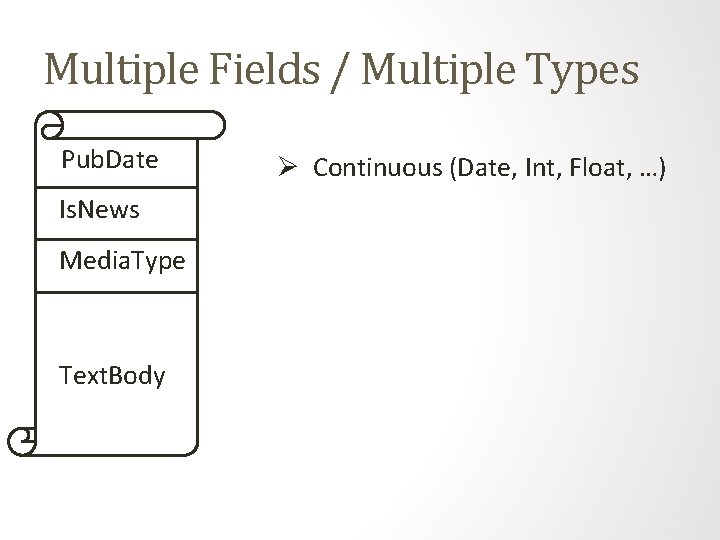 Multiple Fields / Multiple Types

PubDate

IsNews

MediaType

TextBody

➢ Continuous (Date, Int, Float, …)